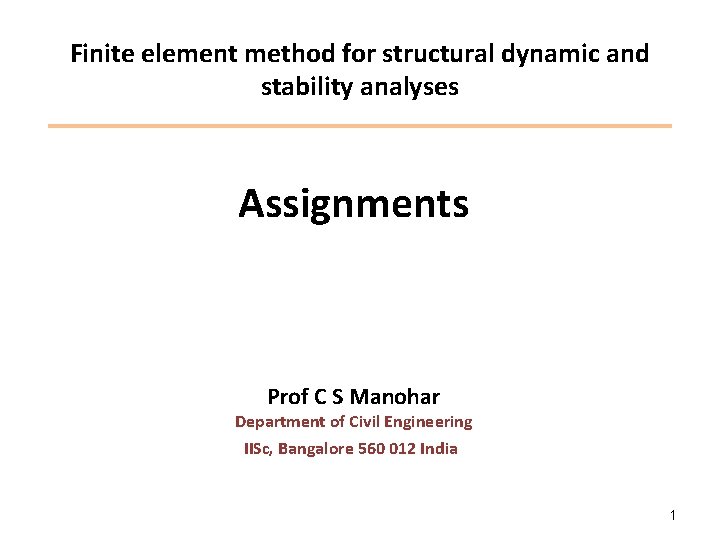 Finite element method for structural dynamic and stability analyses

Assignments

Prof C S Manohar
Department of Civil Engineering
IISc, Bangalore 560 012 India

1